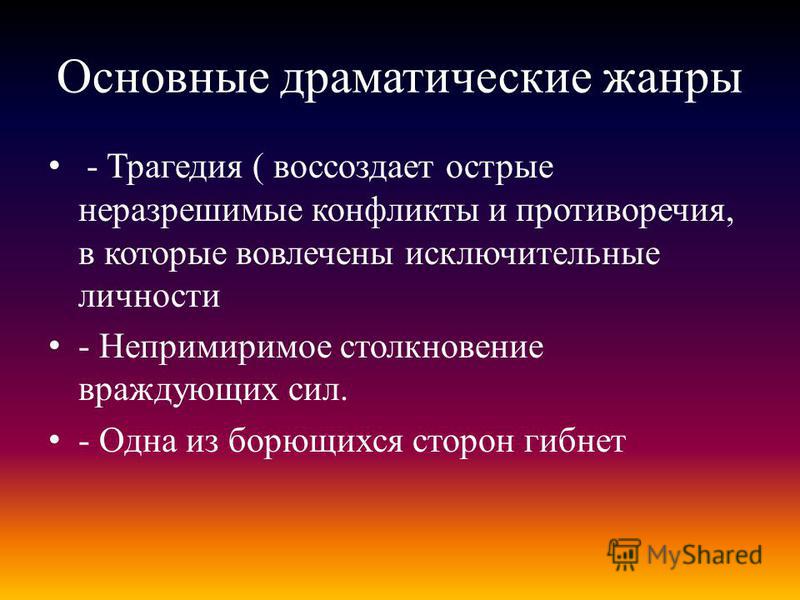 Основные драматические жанры

• - Трагедия ( воссоздает острые неразрешимые конфликты и противоречия, в которые вовлечены исключительные личности

• - Непримиримое столкновение враждующих сил.

• - Одна из борющихся сторон гибнет

MyShared